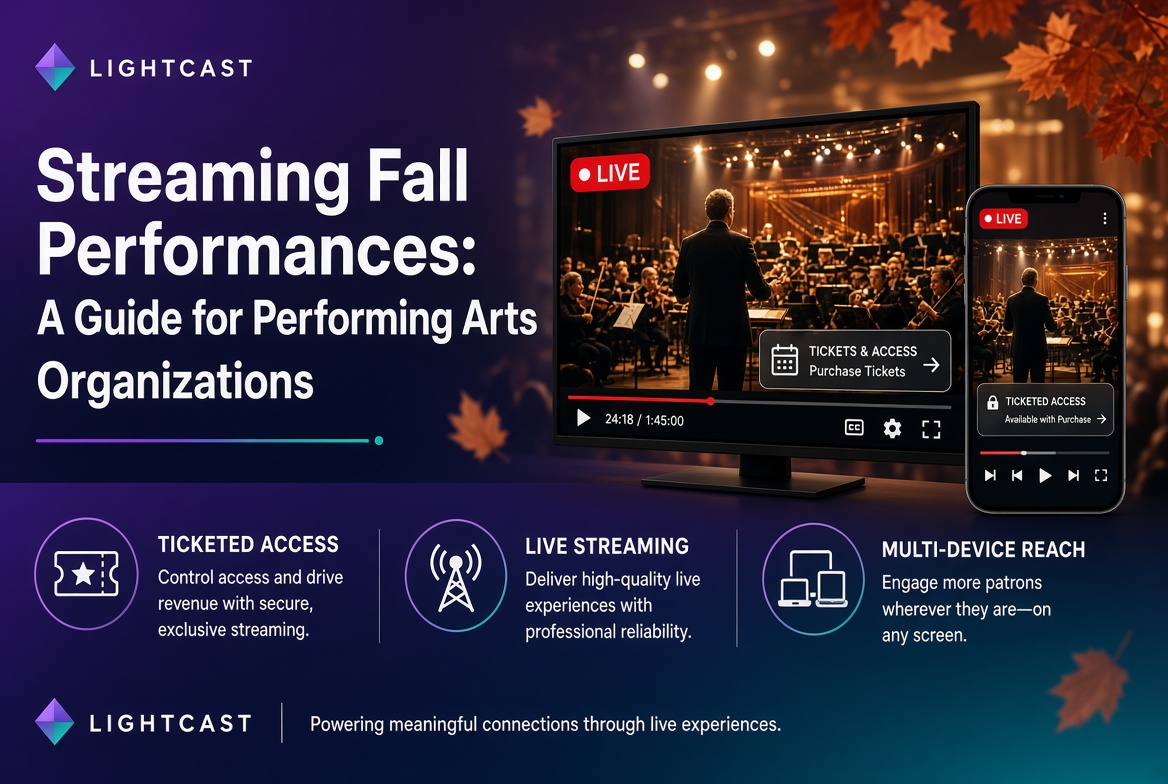 LIGHTCAST

Streaming Fall Performances: A Guide for Performing Arts Organizations

LIVE

TICKETS & ACCESS
Purchase Tickets

24:18 / 1:45:00

CC

LIVE

TICKETED ACCESS
Available with Purchase

TICKETED ACCESS
Control access and drive revenue with secure, exclusive streaming.

LIVE STREAMING
Deliver high-quality live experiences with professional reliability.

MULTI-DEVICE REACH
Engage more patrons wherever they are—on any screen.

LIGHTCAST

Powering meaningful connections through live experiences.